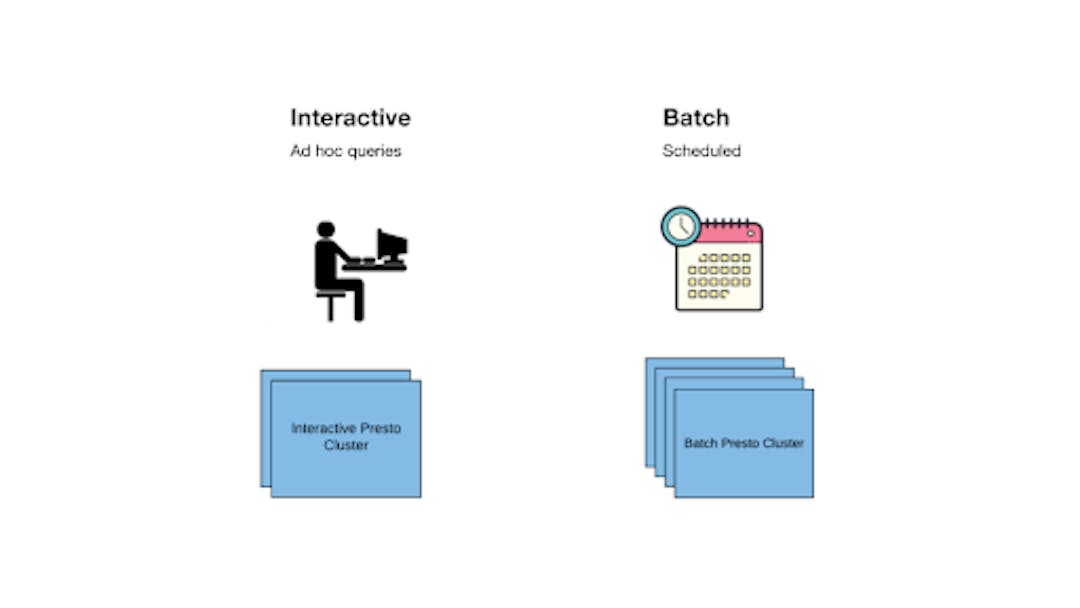 Interactive
Ad hoc queries

Interactive Presto Cluster

Batch
Scheduled

Batch Presto Cluster